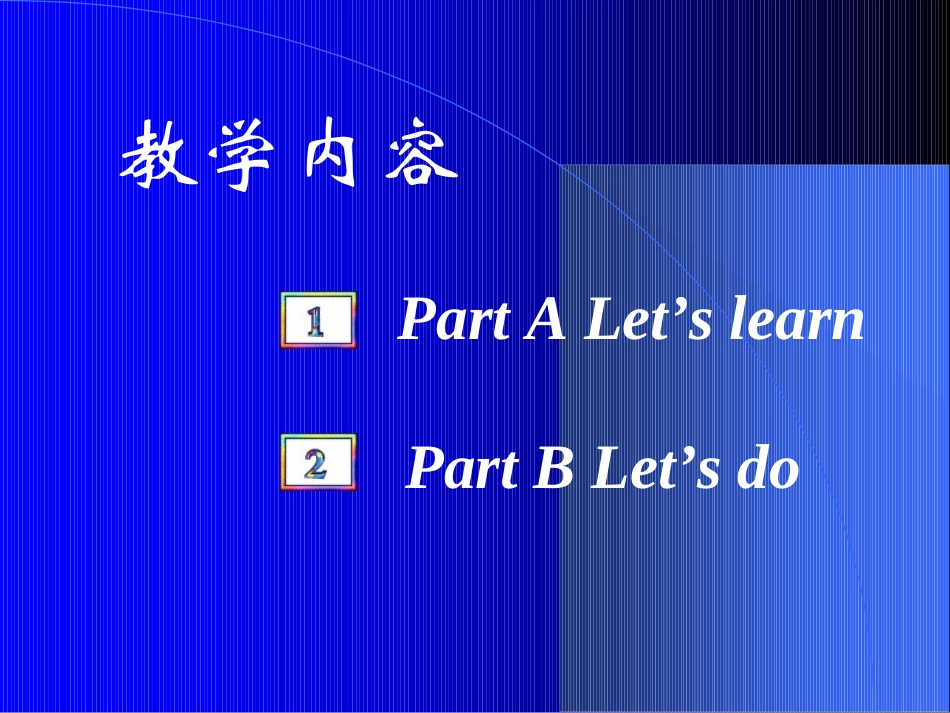 教学内容

1 Part A Let’s learn

2 Part B Let’s do